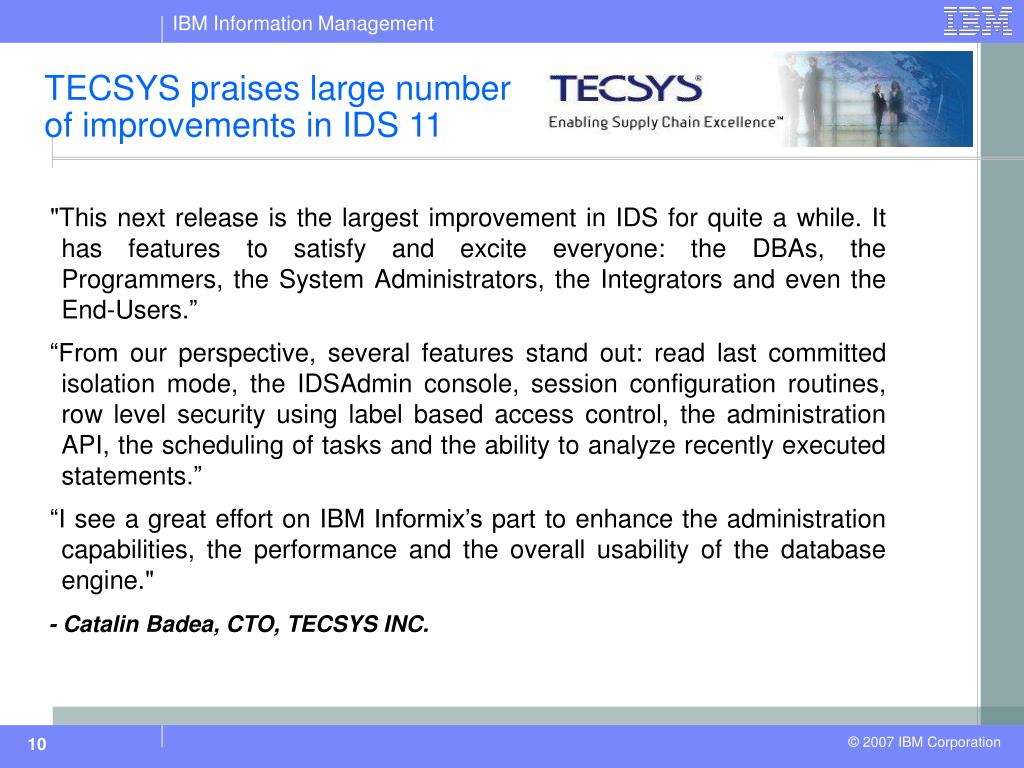 IBM Information Management

IBM

TECSYS praises large number of improvements in IDS 11

TECSYS®
Enabling Supply Chain Excellence™

"This next release is the largest improvement in IDS for quite a while. It has features to satisfy and excite everyone: the DBAs, the Programmers, the System Administrators, the Integrators and even the End-Users.”

“From our perspective, several features stand out: read last committed isolation mode, the IDSAdmin console, session configuration routines, row level security using label based access control, the administration API, the scheduling of tasks and the ability to analyze recently executed statements.”

“I see a great effort on IBM Informix’s part to enhance the administration capabilities, the performance and the overall usability of the database engine."

- Catalin Badea, CTO, TECSYS INC.

10

© 2007 IBM Corporation